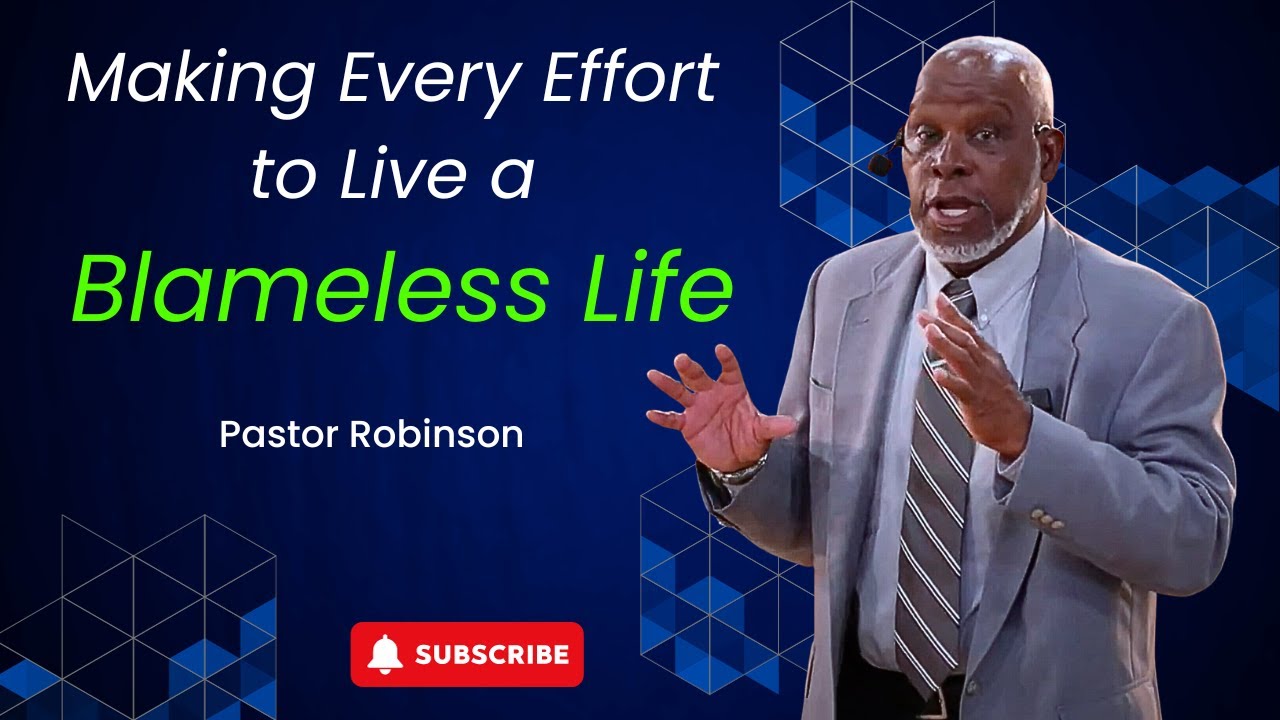 Making Every Effort to Live a Blameless Life

Pastor Robinson

SUBSCRIBE